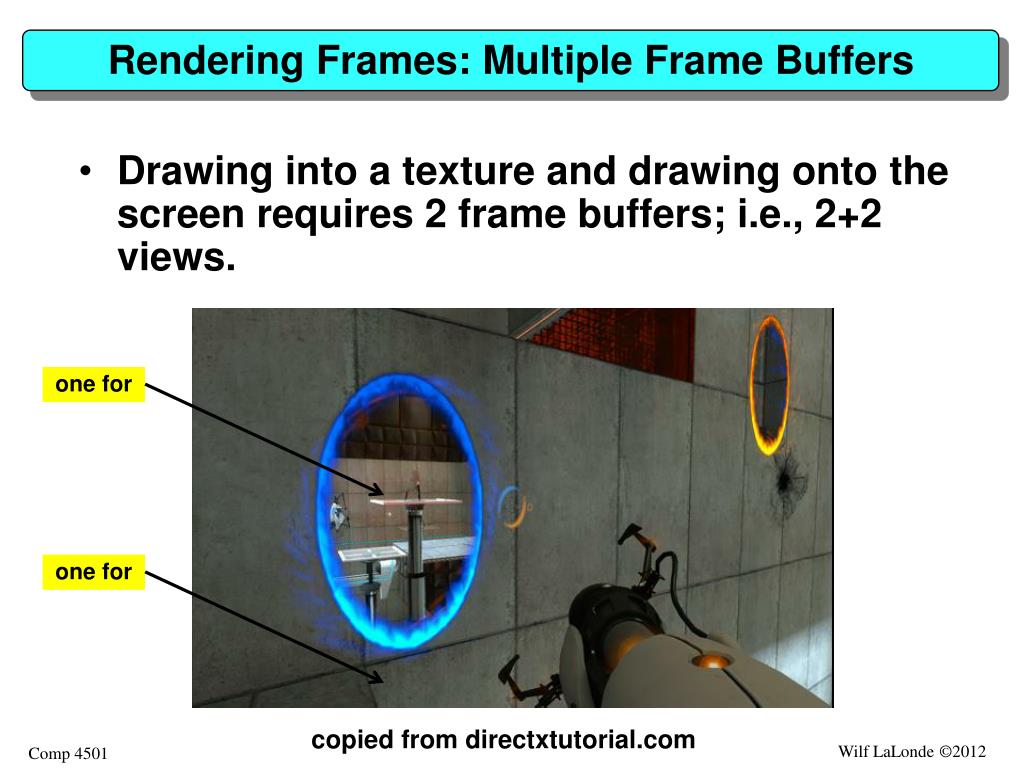 Rendering Frames: Multiple Frame Buffers

• Drawing into a texture and drawing onto the screen requires 2 frame buffers; i.e., 2+2 views.

one for

one for

copied from directxtutorial.com

Comp 4501

Wilf LaLonde ©2012